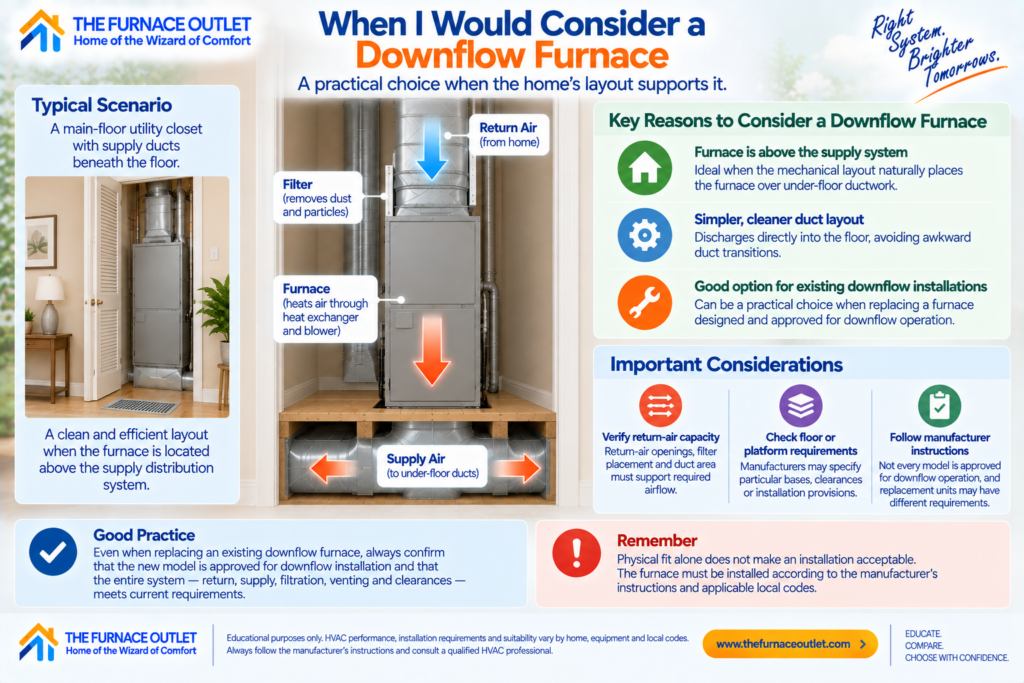 THE FURNACE OUTLET
Home of the Wizard of Comfort

When I Would Consider a Downflow Furnace
A practical choice when the home's layout supports it.

Right System. Brighter Tomorrows.

Typical Scenario
A main-floor utility closet with supply ducts beneath the floor.

A clean and efficient layout when the furnace is located above the supply distribution system.

Return Air
(from home)

Filter
(removes dust and particles)

Furnace
(heats air through heat exchanger and blower)

Supply Air
(to under-floor ducts)

Key Reasons to Consider a Downflow Furnace

Furnace is above the supply system
Ideal when the mechanical layout naturally places the furnace over under-floor ductwork.

Simpler, cleaner duct layout
Discharges directly into the floor, avoiding awkward duct transitions.

Good option for existing downflow installations
Can be a practical choice when replacing a furnace designed and approved for downflow operation.

Important Considerations

Verify return-air capacity
Return-air openings, filter placement and duct area must support required airflow.

Check floor or platform requirements
Manufacturers may specify particular bases, clearances or installation provisions.

Follow manufacturer instructions
Not every model is approved for downflow operation, and replacement units may have different requirements.

Good Practice
Even when replacing an existing downflow furnace, always confirm that the new model is approved for downflow installation and that the entire system — return, supply, filtration, venting and clearances — meets current requirements.

Remember
Physical fit alone does not make an installation acceptable. The furnace must be installed according to the manufacturer's instructions and applicable local codes.

THE FURNACE OUTLET
Home of the Wizard of Comfort

Educational purposes only. HVAC performance, installation requirements and suitability vary by home, equipment and local codes. Always follow the manufacturer's instructions and consult a qualified HVAC professional.

www.thefurnaceoutlet.com

EDUCATE.
COMPARE.
CHOOSE WITH CONFIDENCE.